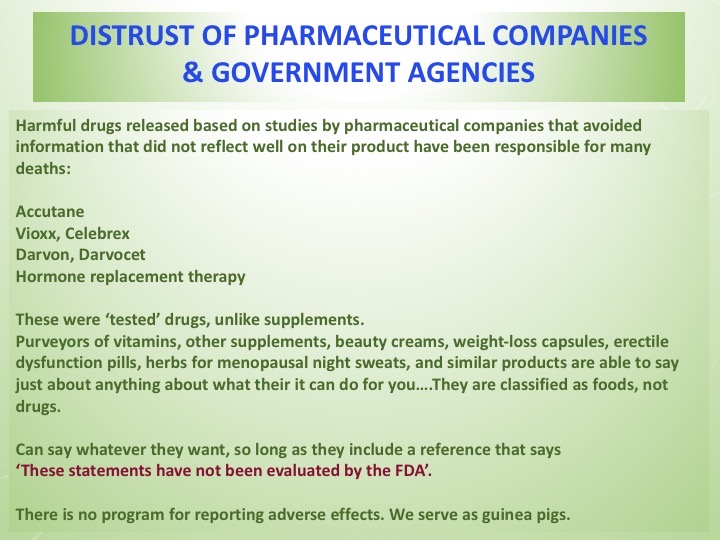 DISTRUST OF PHARMACEUTICAL COMPANIES
& GOVERNMENT AGENCIES

Harmful drugs released based on studies by pharmaceutical companies that avoided information that did not reflect well on their product have been responsible for many deaths:

Accutane
Vioxx, Celebrex
Darvon, Darvocet
Hormone replacement therapy

These were ‘tested’ drugs, unlike supplements.
Purveyors of vitamins, other supplements, beauty creams, weight-loss capsules, erectile dysfunction pills, herbs for menopausal night sweats, and similar products are able to say just about anything about what their it can do for you….They are classified as foods, not drugs.

Can say whatever they want, so long as they include a reference that says
‘These statements have not been evaluated by the FDA’.

There is no program for reporting adverse effects. We serve as guinea pigs.